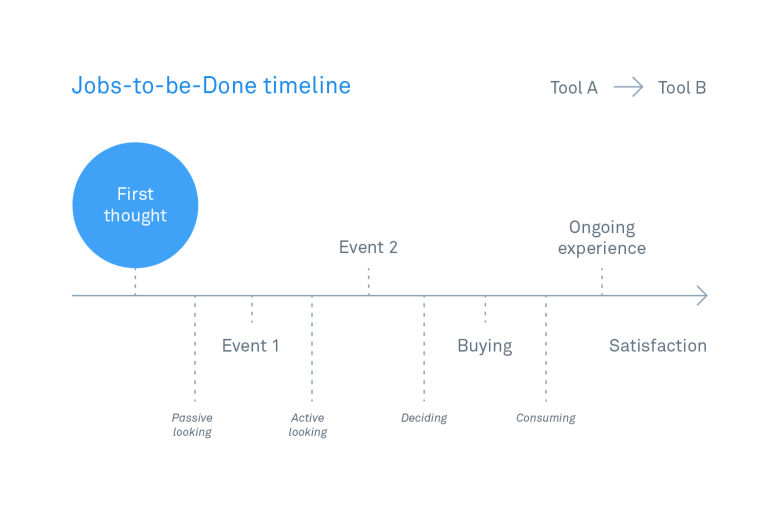 Jobs-to-be-Done timeline

Tool A → Tool B

First thought

Event 2

Ongoing experience

Event 1

Buying

Satisfaction

Passive looking

Active looking

Deciding

Consuming